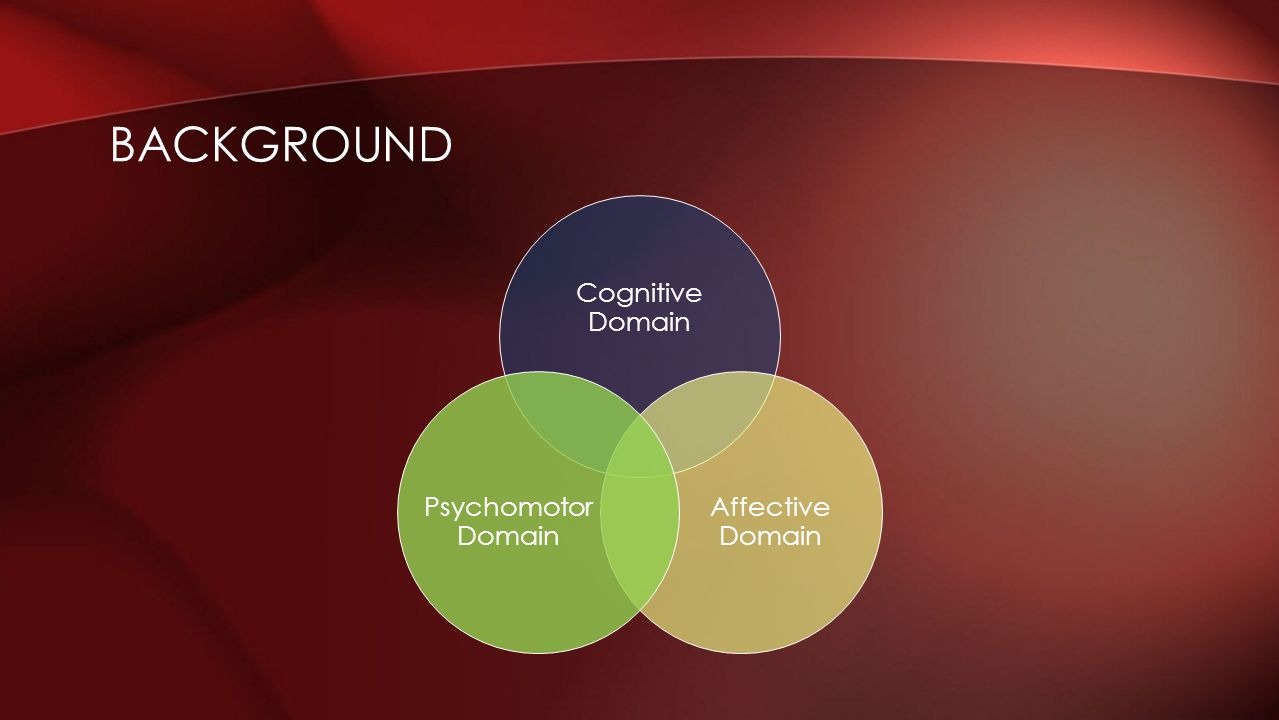 BACKGROUND

Cognitive Domain

Psychomotor Domain

Affective Domain